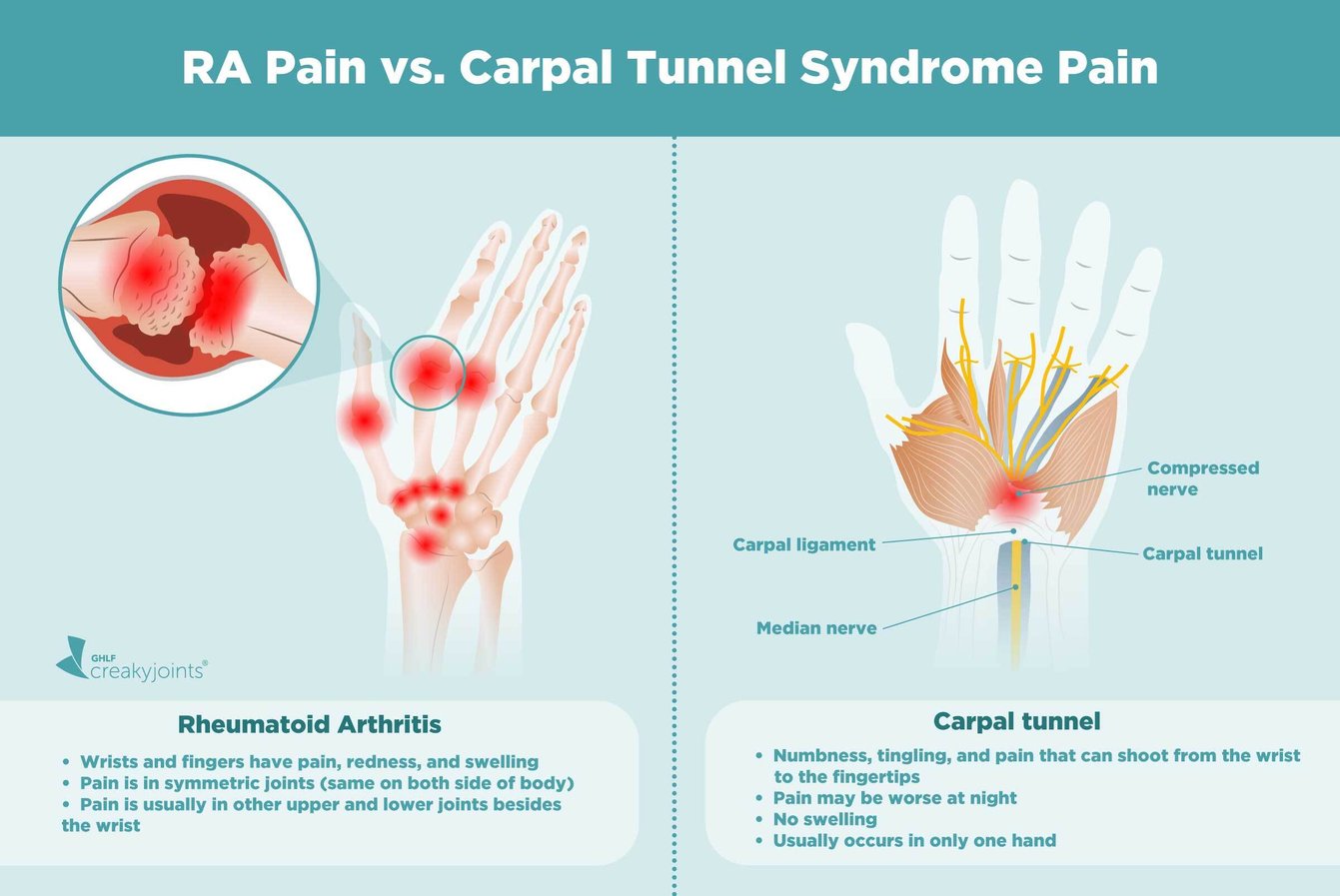 RA Pain vs. Carpal Tunnel Syndrome Pain

GHLF creakyjoints®

Compressed nerve

Carpal ligament

Carpal tunnel

Median nerve

Rheumatoid Arthritis

• Wrists and fingers have pain, redness, and swelling
• Pain is in symmetric joints (same on both side of body)
• Pain is usually in other upper and lower joints besides the wrist

Carpal tunnel

• Numbness, tingling, and pain that can shoot from the wrist to the fingertips
• Pain may be worse at night
• No swelling
• Usually occurs in only one hand